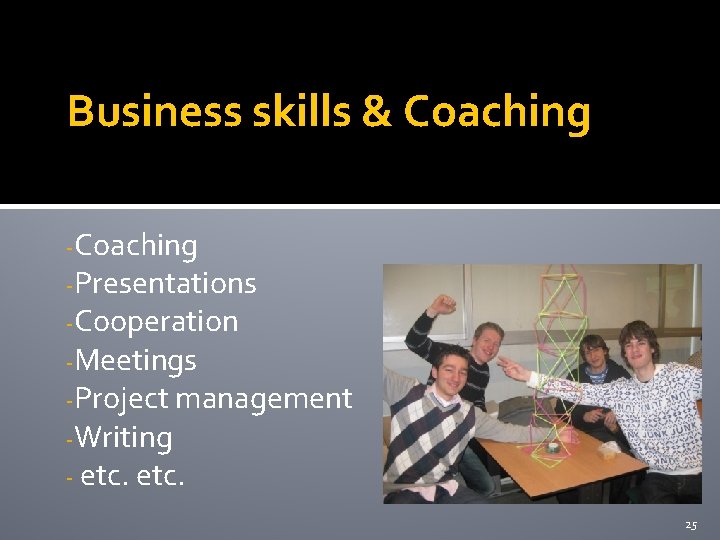 Business skills & Coaching

-Coaching
-Presentations
-Cooperation
-Meetings
-Project management
-Writing
- etc. etc.

25